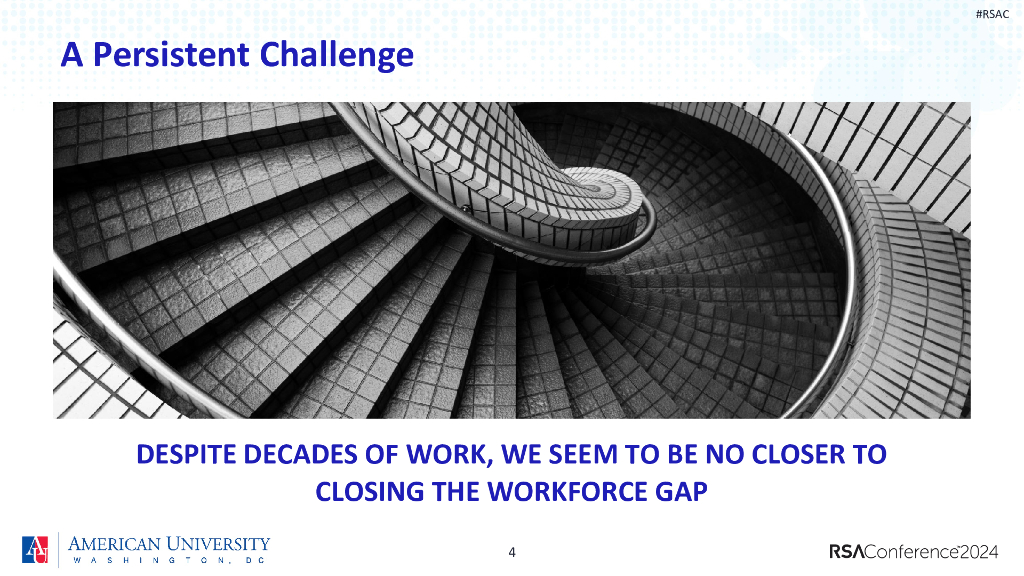 #RSAC

A Persistent Challenge

DESPITE DECADES OF WORK, WE SEEM TO BE NO CLOSER TO CLOSING THE WORKFORCE GAP

AU AMERICAN UNIVERSITY WASHINGTON, DC

4

RSAConference2024